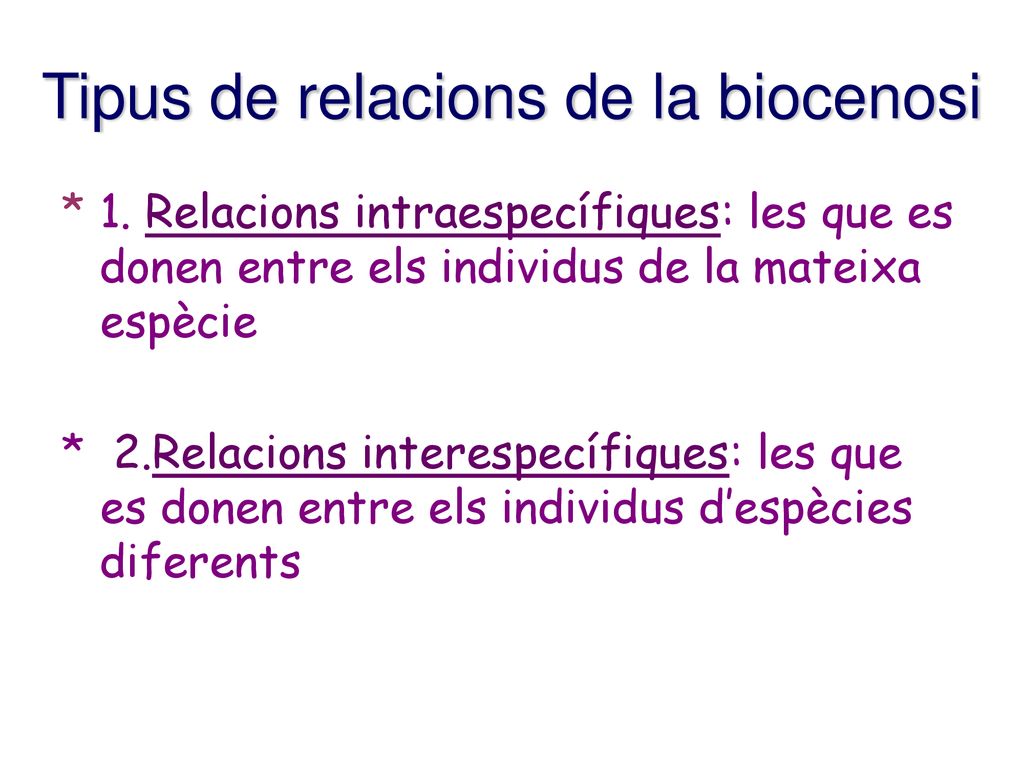 Tipus de relacions de la biocenosi

* 1. Relacions intraespecífiques: les que es donen entre els individus de la mateixa espècie

* 2.Relacions interespecífiques: les que es donen entre els individus d’espècies diferents